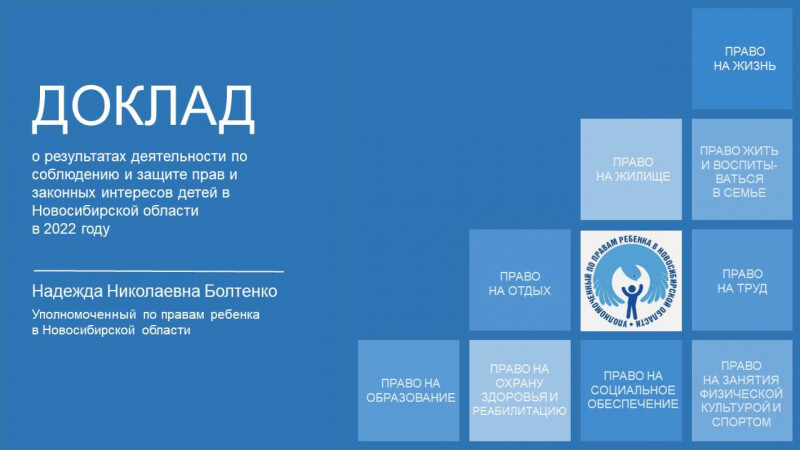 ДОКЛАД

о результатах деятельности по соблюдению и защите прав и законных интересов детей в Новосибирской области в 2022 году

Надежда Николаевна Болтенко

Уполномоченный по правам ребенка в Новосибирской области

ПРАВО НА ЖИЗНЬ

ПРАВО НА ЖИЛИЩЕ

ПРАВО ЖИТЬ И ВОСПИТЫВАТЬСЯ В СЕМЬЕ

ПРАВО НА ОТДЫХ

УПОЛНОМОЧЕННЫЙ ПО ПРАВАМ РЕБЕНКА В НОВОСИБИРСКОЙ ОБЛАСТИ

ПРАВО НА ТРУД

ПРАВО НА ОБРАЗОВАНИЕ

ПРАВО НА ОХРАНУ ЗДОРОВЬЯ И РЕАБИЛИТАЦИЮ

ПРАВО НА СОЦИАЛЬНОЕ ОБЕСПЕЧЕНИЕ

ПРАВО НА ЗАНЯТИЯ ФИЗИЧЕСКОЙ КУЛЬТУРОЙ И СПОРТОМ